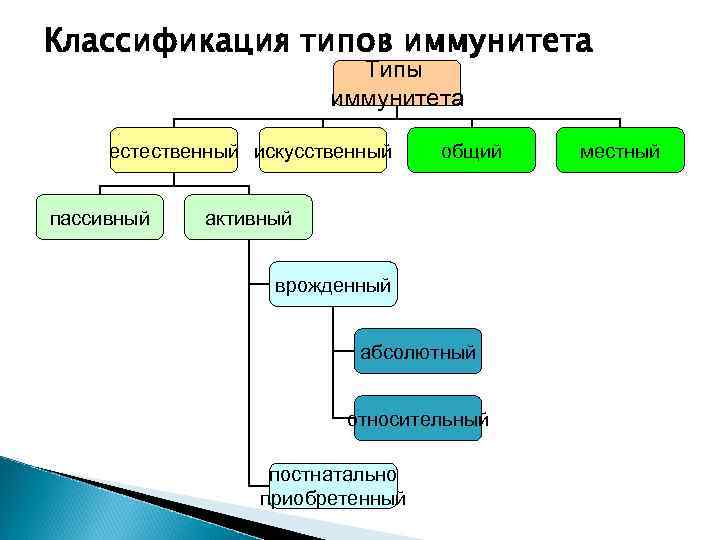 Классификация типов иммунитета

Типы иммунитета

естественный

искусственный

общий

местный

пассивный

активный

врожденный

абсолютный

относительный

постнатально приобретенный